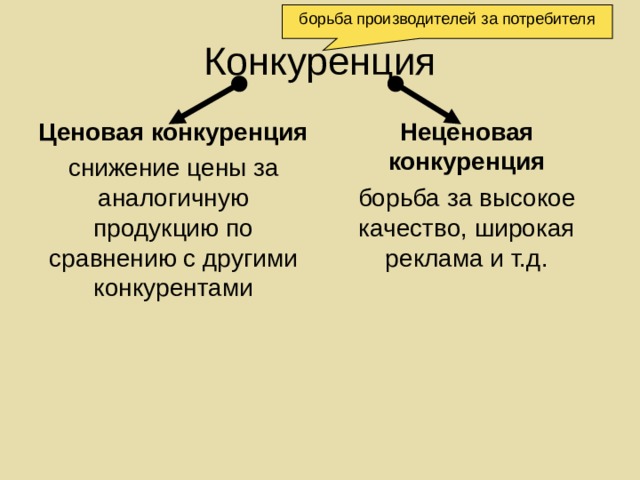 борьба производителей за потребителя

Конкуренция

Ценовая конкуренция

снижение цены за аналогичную продукцию по сравнению с другими конкурентами

Неценовая конкуренция

борьба за высокое качество, широкая реклама и т.д.